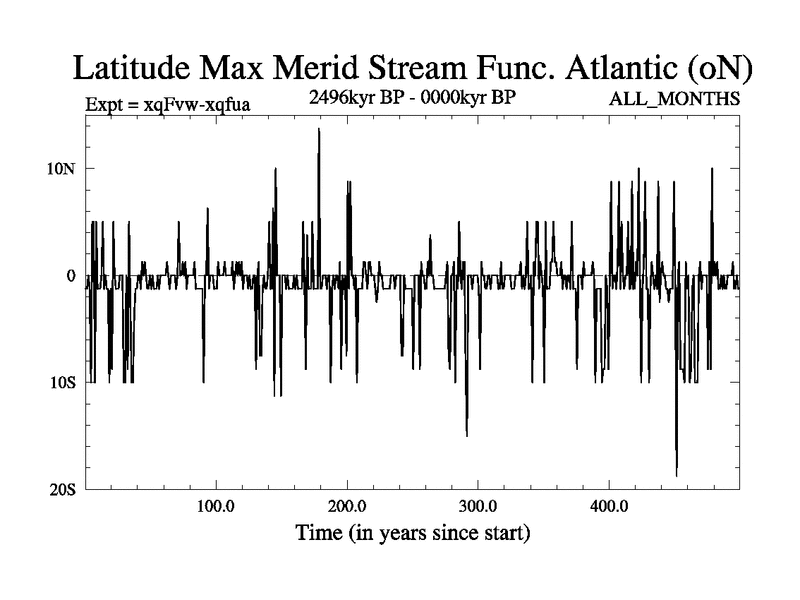 Latitude Max Merid Stream Func. Atlantic (oN)

Expt = xqFvw-xqfua

2496kyr BP - 0000kyr BP

ALL_MONTHS

10N

0

10S

20S

100.0

200.0

300.0

400.0

Time (in years since start)